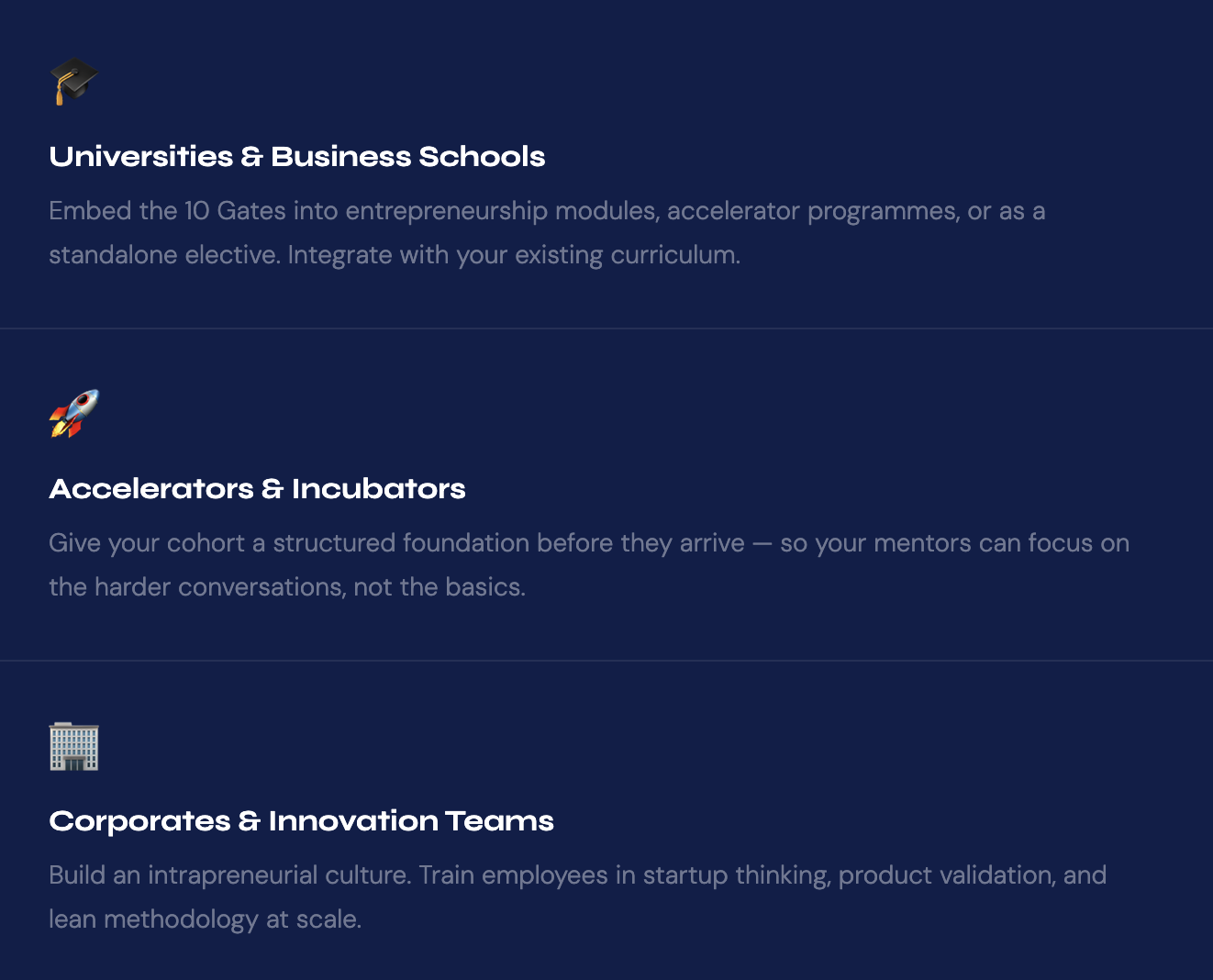 Universities & Business Schools

Embed the 10 Gates into entrepreneurship modules, accelerator programmes, or as a standalone elective. Integrate with your existing curriculum.

Accelerators & Incubators

Give your cohort a structured foundation before they arrive — so your mentors can focus on the harder conversations, not the basics.

Corporates & Innovation Teams

Build an intrapreneurial culture. Train employees in startup thinking, product validation, and lean methodology at scale.